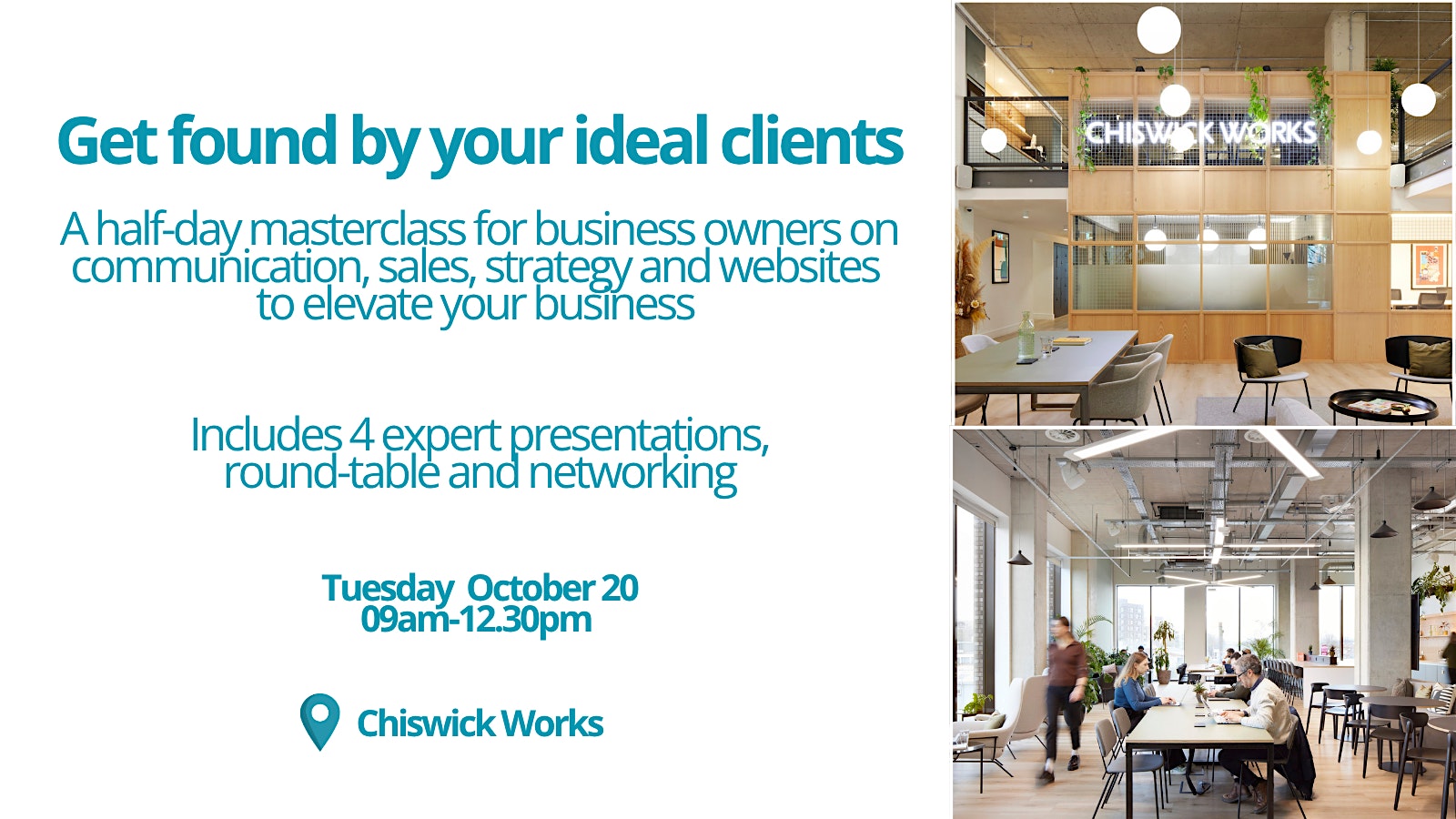 Get found by your ideal clients

A half-day masterclass for business owners on communication, sales, strategy and websites to elevate your business

Includes 4 expert presentations, round-table and networking

Tuesday October 20
09am-12.30pm

Chiswick Works

CHISWICK WORKS